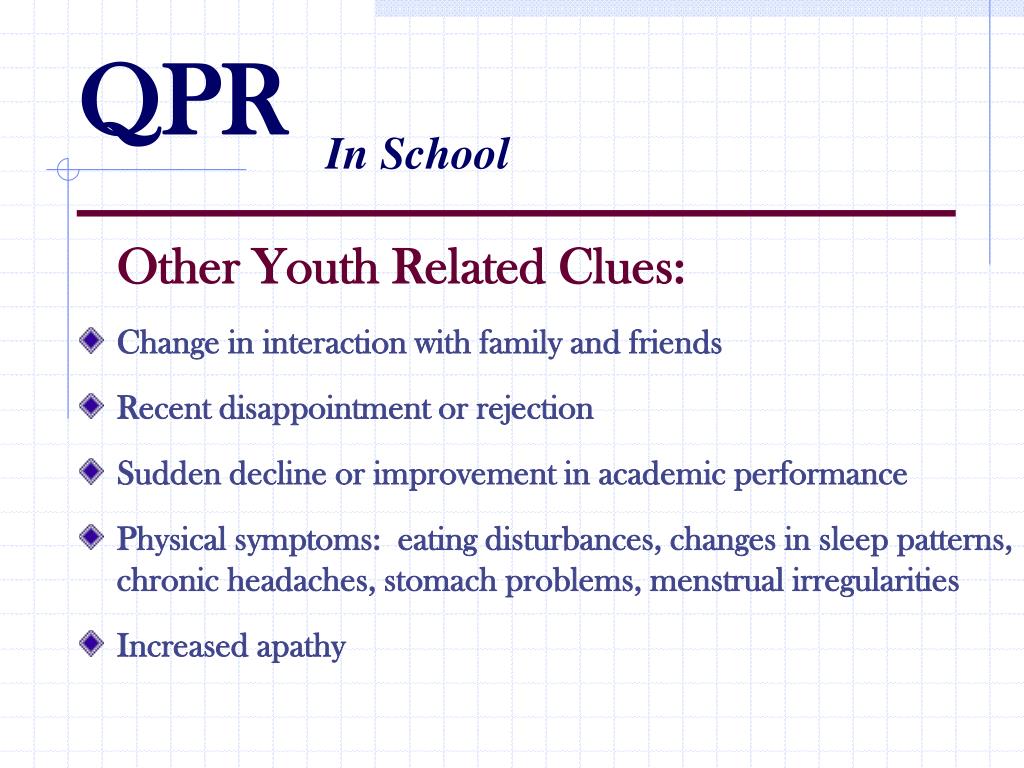 QPR In School

Other Youth Related Clues:

Change in interaction with family and friends

Recent disappointment or rejection

Sudden decline or improvement in academic performance

Physical symptoms: eating disturbances, changes in sleep patterns, chronic headaches, stomach problems, menstrual irregularities

Increased apathy